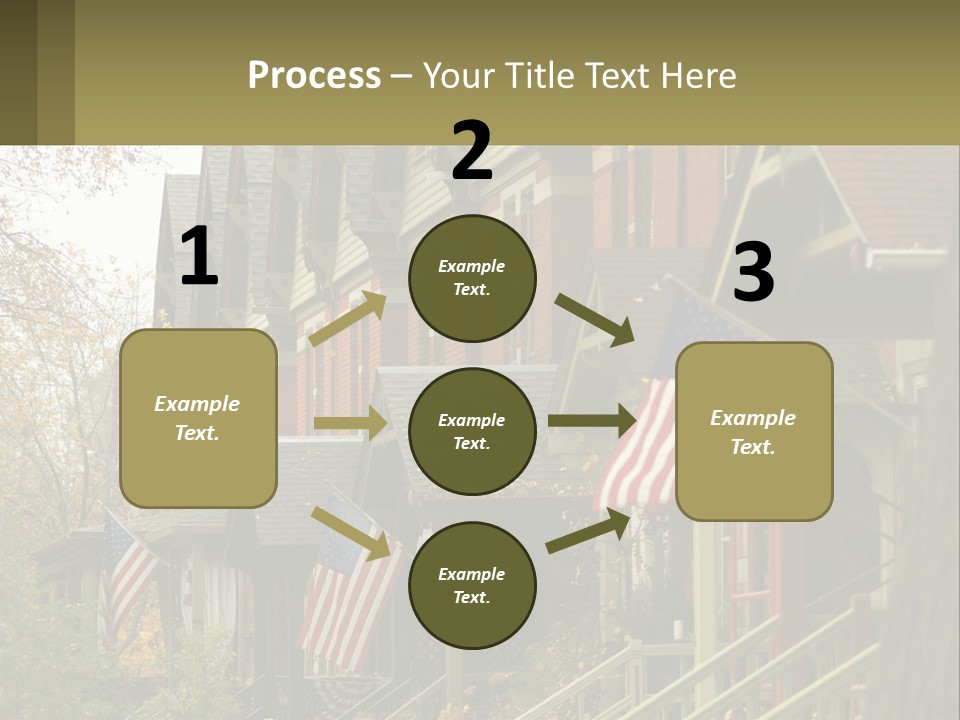 Process – Your Title Text Here

1

Example Text.

2

Example Text.

Example Text.

Example Text.

3

Example Text.